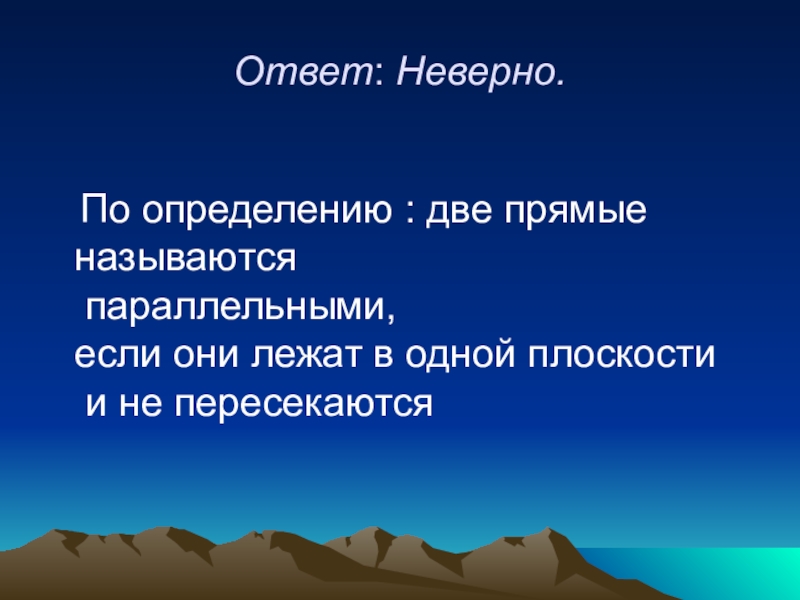 Ответ: Неверно.

По определению : две прямые называются параллельными, если они лежат в одной плоскости и не пересекаются